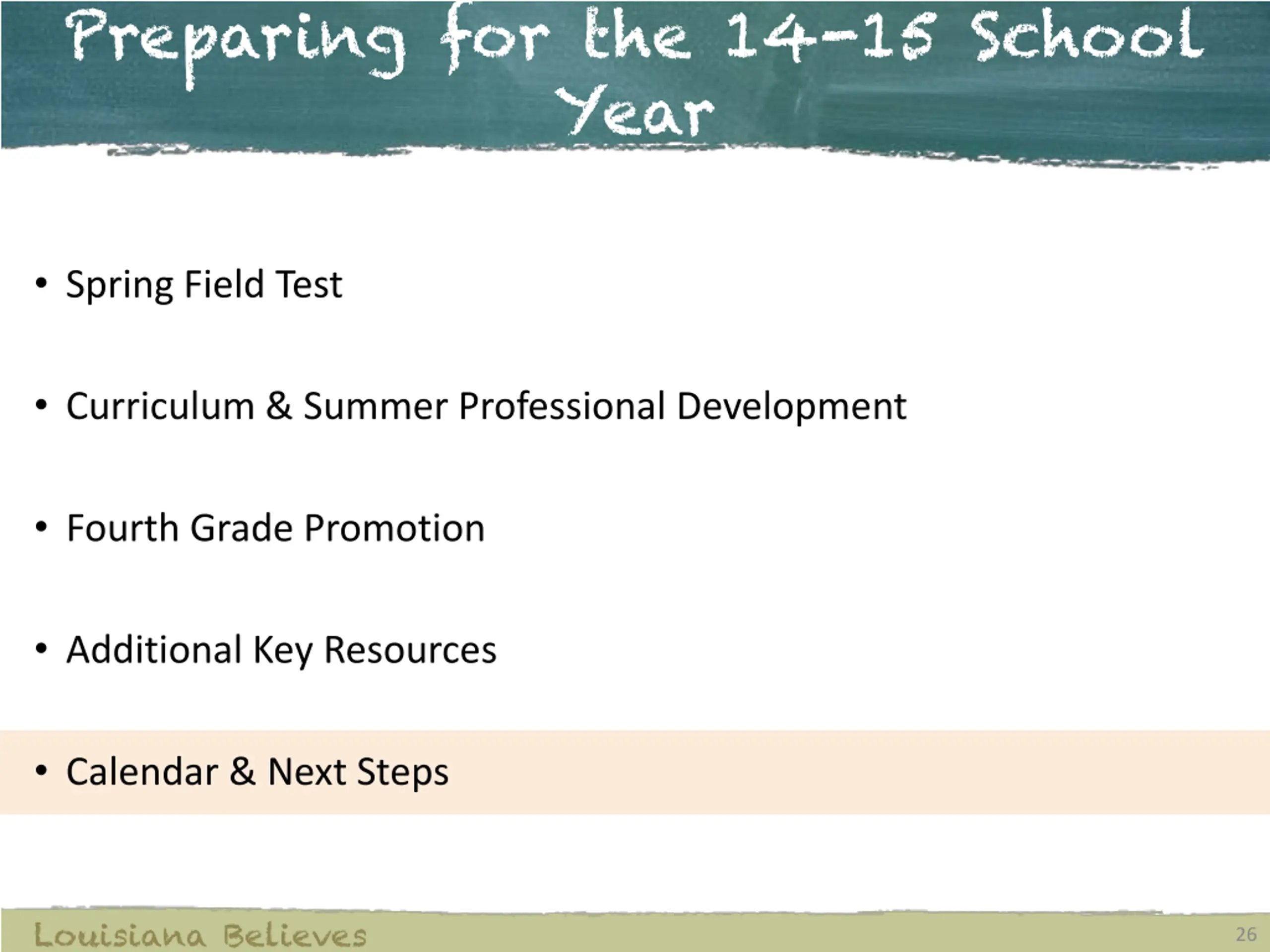 Preparing for the 14-15 School Year

• Spring Field Test

• Curriculum & Summer Professional Development

• Fourth Grade Promotion

• Additional Key Resources

• Calendar & Next Steps

Louisiana Believes

26